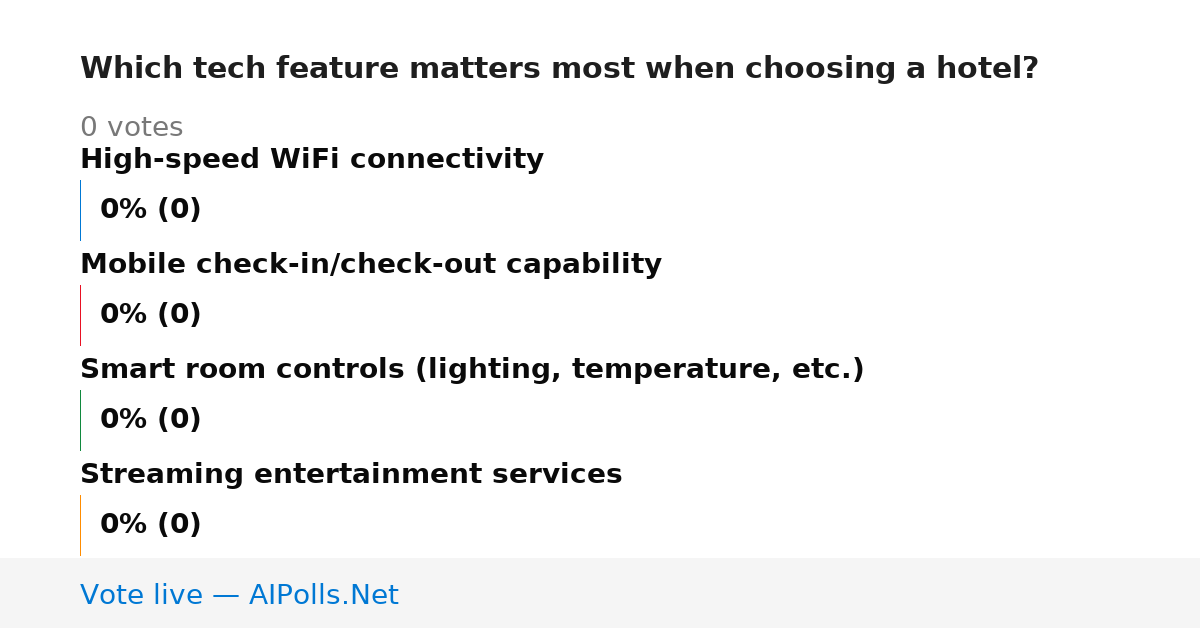 Which tech feature matters most when choosing a hotel?

0 votes

High-speed WiFi connectivity

0% (0)

Mobile check-in/check-out capability

0% (0)

Smart room controls (lighting, temperature, etc.)

0% (0)

Streaming entertainment services

0% (0)

Vote live — AIPolls.Net